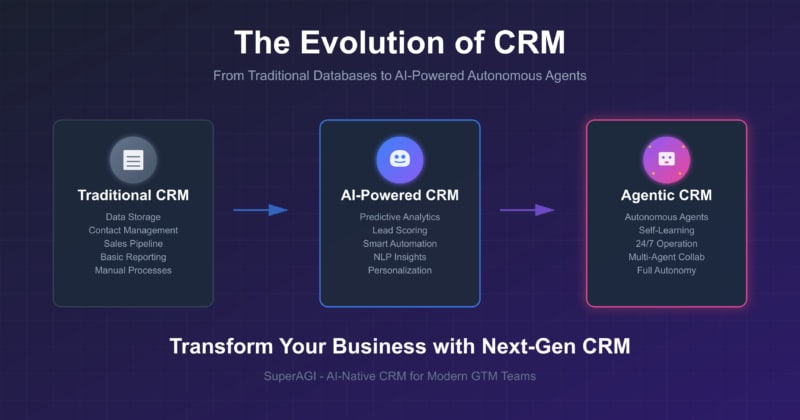 The Evolution of CRM

From Traditional Databases to AI-Powered Autonomous Agents

Traditional CRM

Data Storage
Contact Management
Sales Pipeline
Basic Reporting
Manual Processes

AI-Powered CRM

Predictive Analytics
Lead Scoring
Smart Automation
NLP Insights
Personalization

Agentic CRM

Autonomous Agents
Self-Learning
24/7 Operation
Multi-Agent Collab
Full Autonomy

Transform Your Business with Next-Gen CRM

SuperAGI - AI-Native CRM for Modern GTM Teams